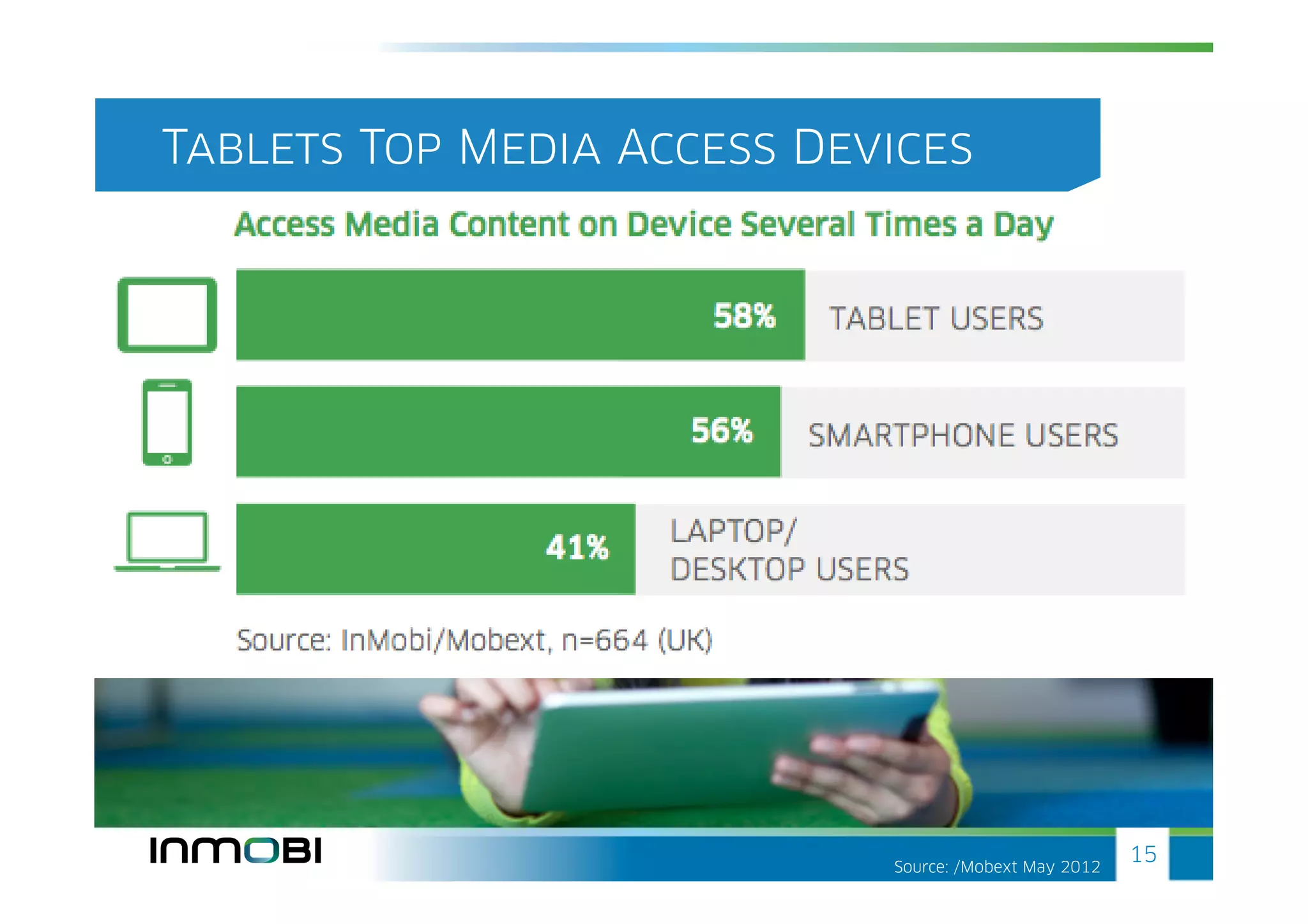 TABLETS TOP MEDIA ACCESS DEVICES

Access Media Content on Device Several Times a Day

58% TABLET USERS

56% SMARTPHONE USERS

41% LAPTOP/ DESKTOP USERS

Source: InMobi/Mobext, n=664 (UK)

INMOBI

Source: /Mobext May 2012

15